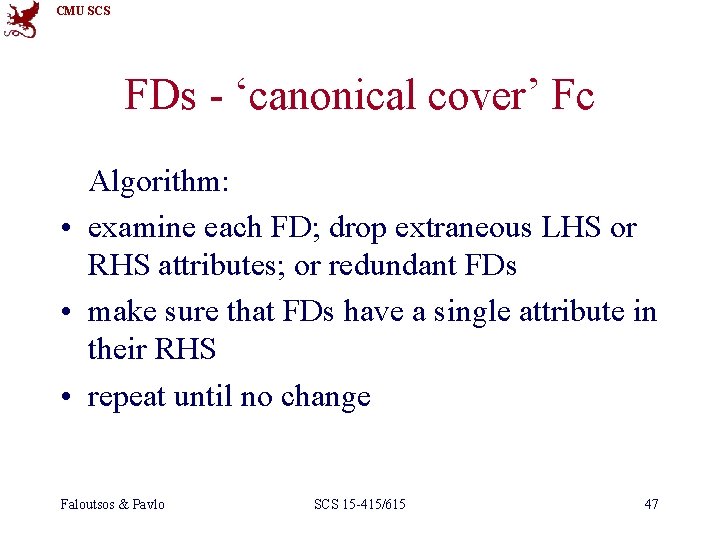 CMU SCS

FDs - ‘canonical cover’ Fc

Algorithm:

• examine each FD; drop extraneous LHS or RHS attributes; or redundant FDs

• make sure that FDs have a single attribute in their RHS

• repeat until no change

Faloutsos & Pavlo

SCS 15-415/615

47